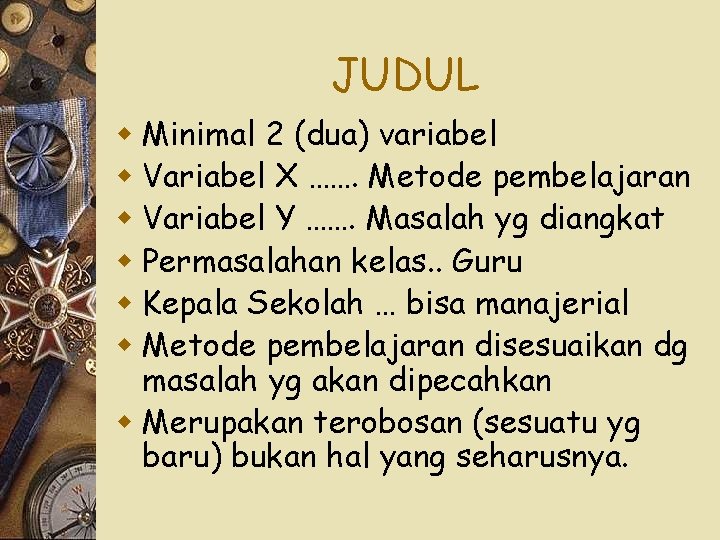 JUDUL

Minimal 2 (dua) variabel
Variabel X ....... Metode pembelajaran
Variabel Y ....... Masalah yg diangkat
Permasalahan kelas.. Guru
Kepala Sekolah ... bisa manajerial
Metode pembelajaran disesuaikan dg masalah yg akan dipecahkan
Merupakan terobosan (sesuatu yg baru) bukan hal yang seharusnya.